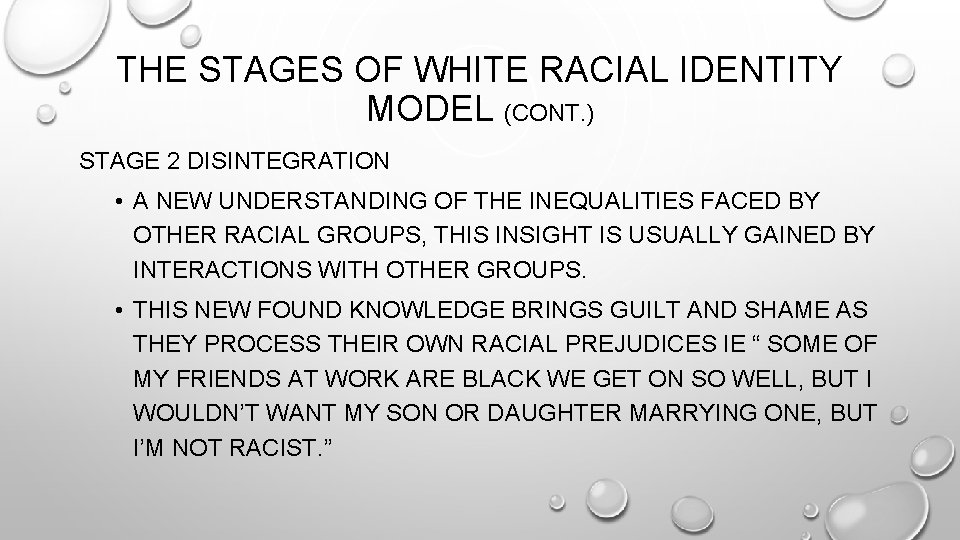 THE STAGES OF WHITE RACIAL IDENTITY MODEL (CONT.)

STAGE 2 DISINTEGRATION

• A NEW UNDERSTANDING OF THE INEQUALITIES FACED BY OTHER RACIAL GROUPS, THIS INSIGHT IS USUALLY GAINED BY INTERACTIONS WITH OTHER GROUPS.

• THIS NEW FOUND KNOWLEDGE BRINGS GUILT AND SHAME AS THEY PROCESS THEIR OWN RACIAL PREJUDICES IE “ SOME OF MY FRIENDS AT WORK ARE BLACK WE GET ON SO WELL, BUT I WOULDN’T WANT MY SON OR DAUGHTER MARRYING ONE, BUT I’M NOT RACIST.”